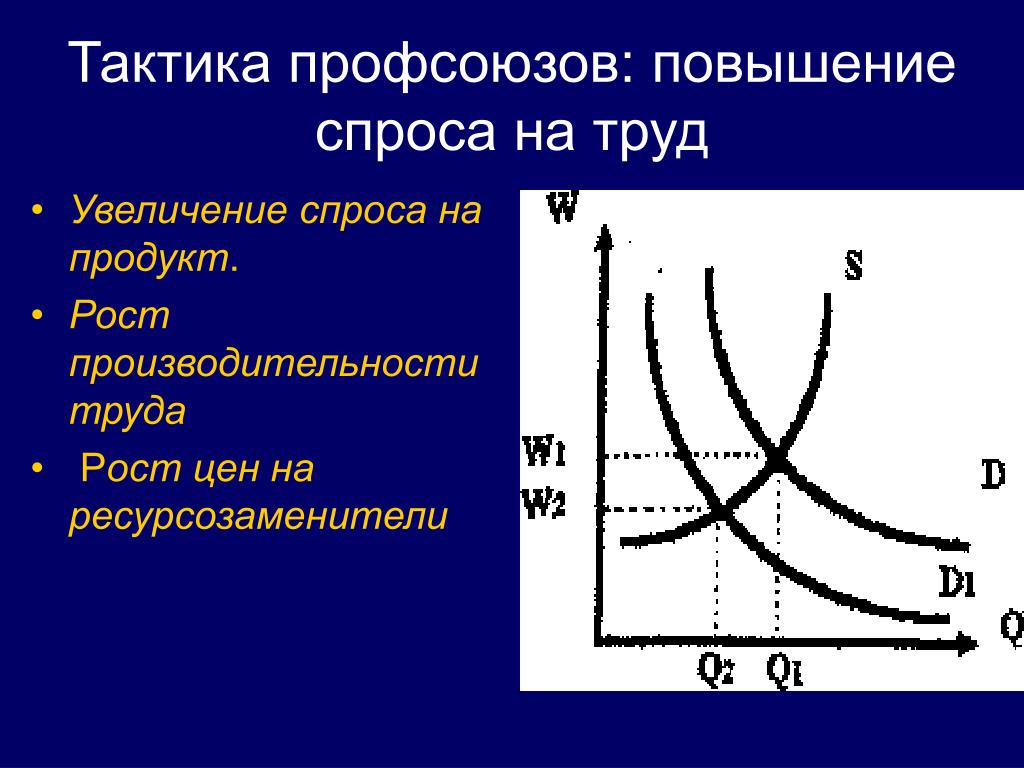 Тактика профсоюзов: повышение спроса на труд

• Увеличение спроса на продукт.
• Рост производительности труда
• Рост цен на ресурсозаменители

W
S
W1
W2
D
D1
Q
Q2
Q1